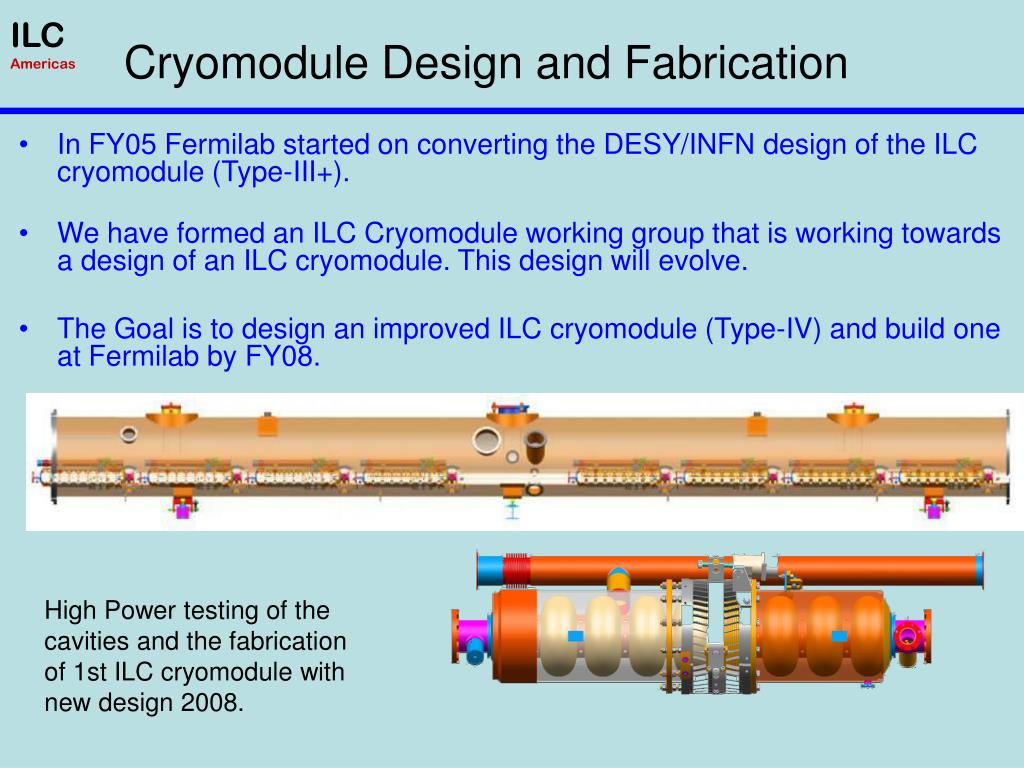 ILC
Americas

Cryomodule Design and Fabrication

• In FY05 Fermilab started on converting the DESY/INFN design of the ILC cryomodule (Type-III+).

• We have formed an ILC Cryomodule working group that is working towards a design of an ILC cryomodule. This design will evolve.

• The Goal is to design an improved ILC cryomodule (Type-IV) and build one at Fermilab by FY08.

High Power testing of the cavities and the fabrication of 1st ILC cryomodule with new design 2008.